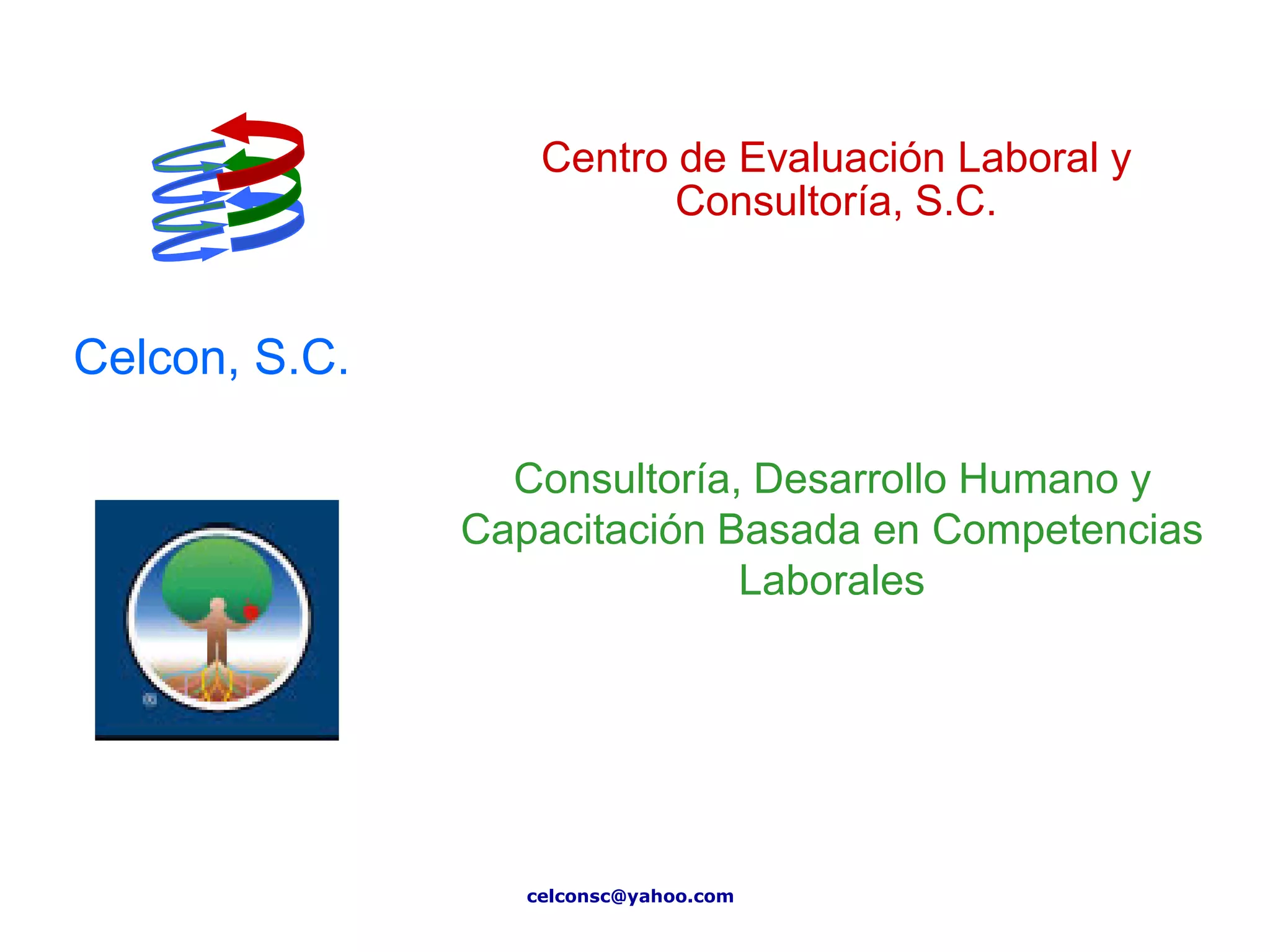 Centro de Evaluación Laboral y Consultoría, S.C.

Celcon, S.C.

Consultoría, Desarrollo Humano y Capacitación Basada en Competencias Laborales

celconsc@yahoo.com